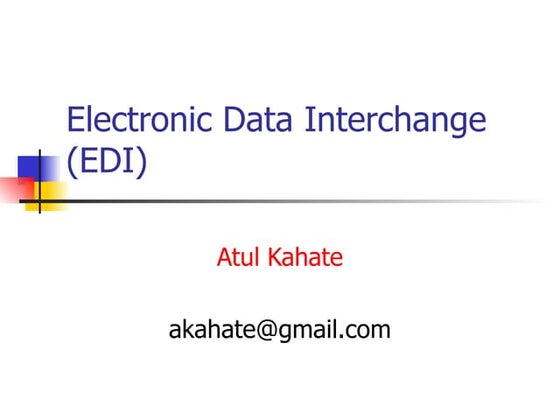 Electronic Data Interchange (EDI)

Atul Kahate

akahate@gmail.com